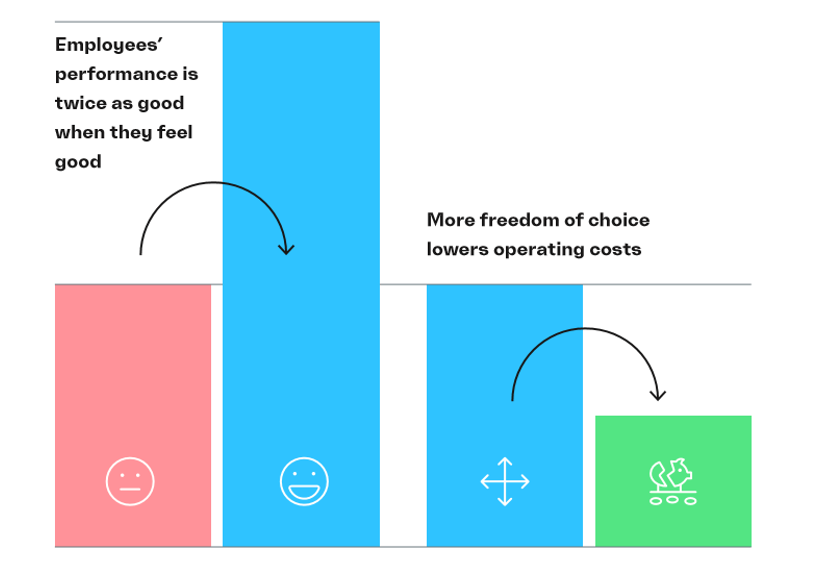 Employees' performance is twice as good when they feel good

More freedom of choice lowers operating costs